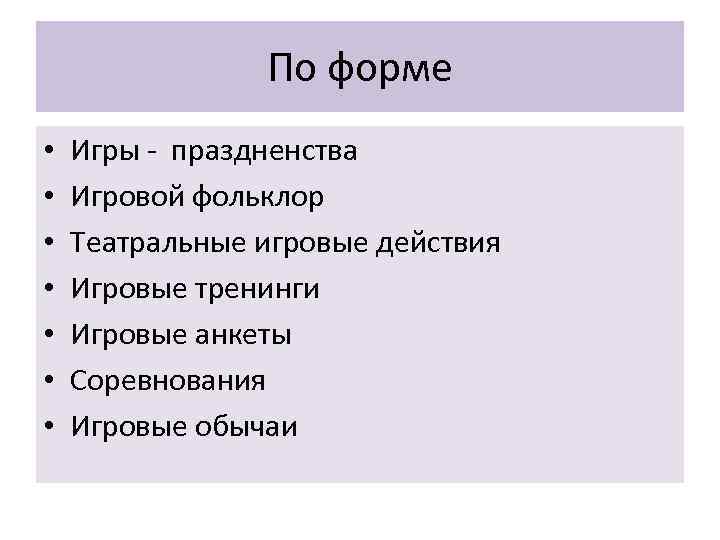 По форме

• Игры - праздненства
• Игровой фольклор
• Театральные игровые действия
• Игровые тренинги
• Игровые анкеты
• Соревнования
• Игровые обычаи